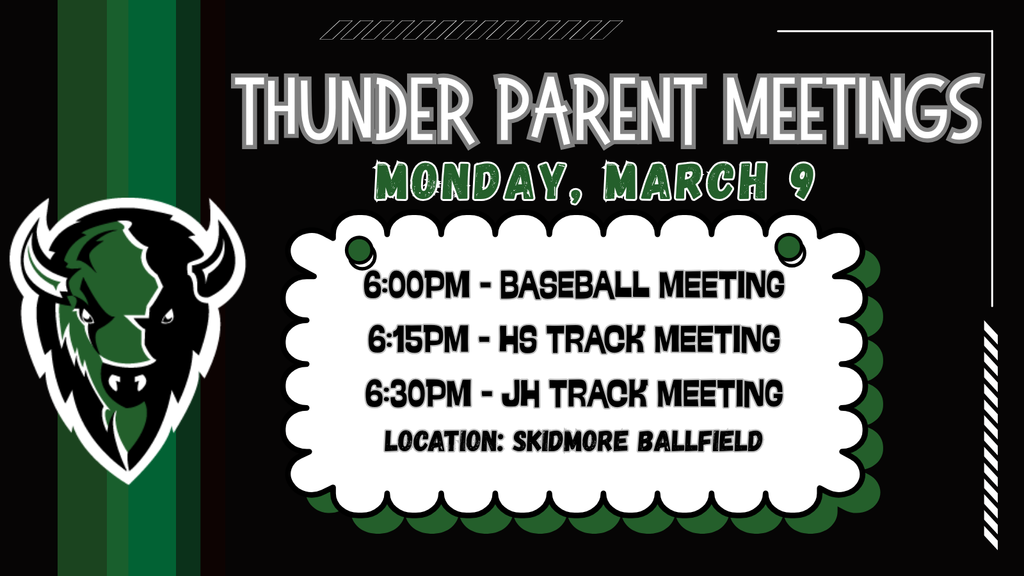 THUNDER PARENT MEETINGS
MONDAY, MARCH 9

6:00PM - BASEBALL MEETING
6:15PM - HS TRACK MEETING
6:30PM - JH TRACK MEETING
LOCATION: SKIDMORE BALLFIELD